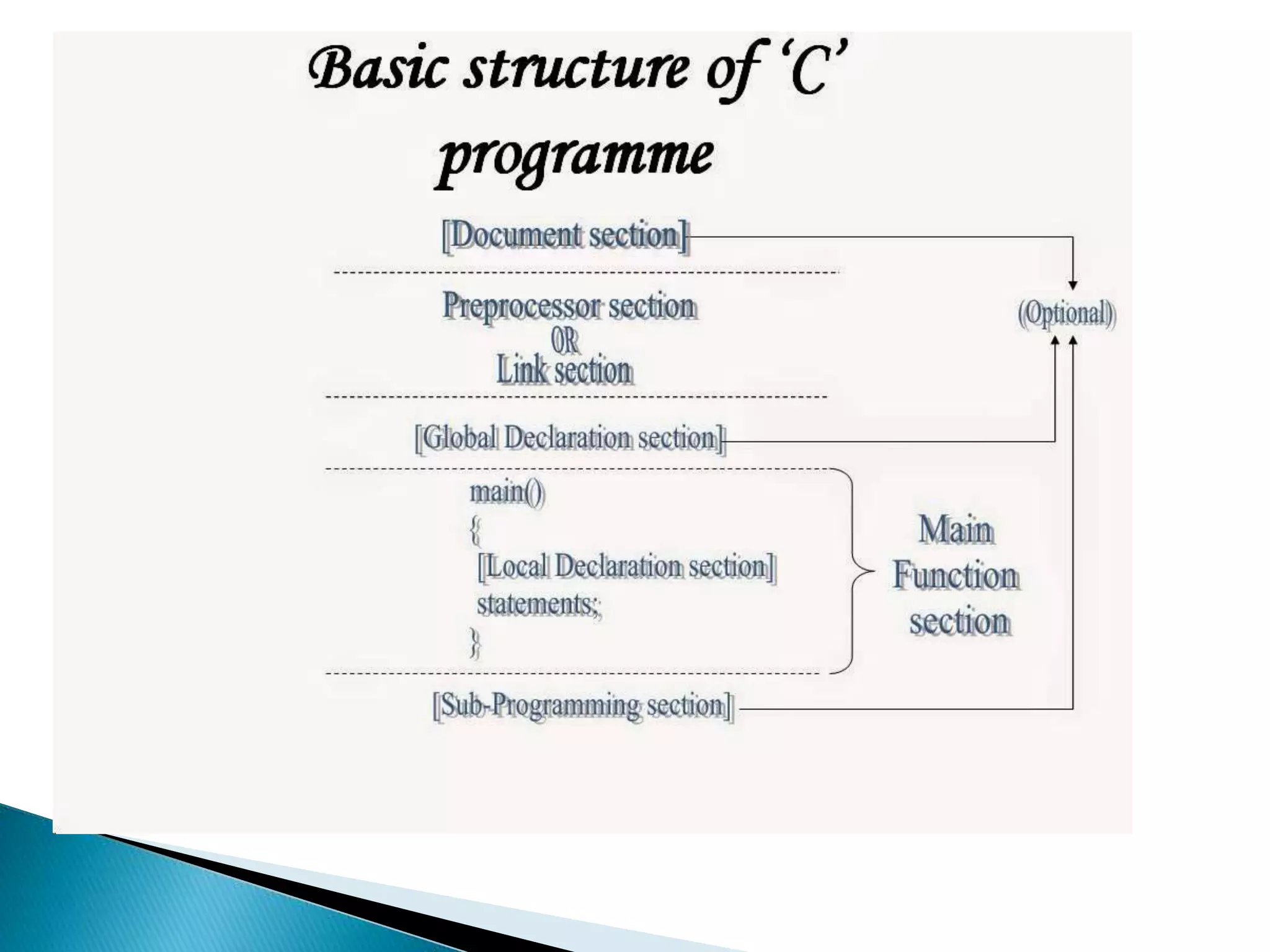 Basic structure of 'C' programme

[Document section]

(Optional)

Preprocessor section
OR
Link section

[Global Declaration section]

main()
{
[Local Declaration section]
statements;
}

Main Function section

[Sub-Programming section]